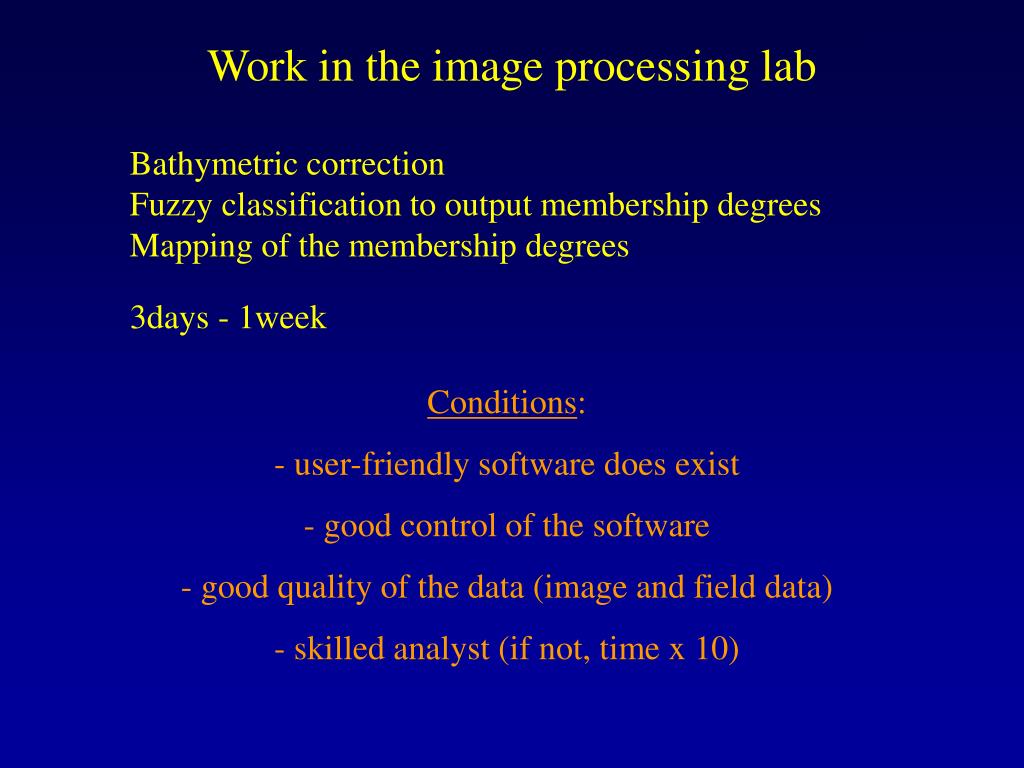 Work in the image processing lab

Bathymetric correction
Fuzzy classification to output membership degrees
Mapping of the membership degrees

3days - 1week

Conditions:

- user-friendly software does exist

- good control of the software

- good quality of the data (image and field data)

- skilled analyst (if not, time x 10)